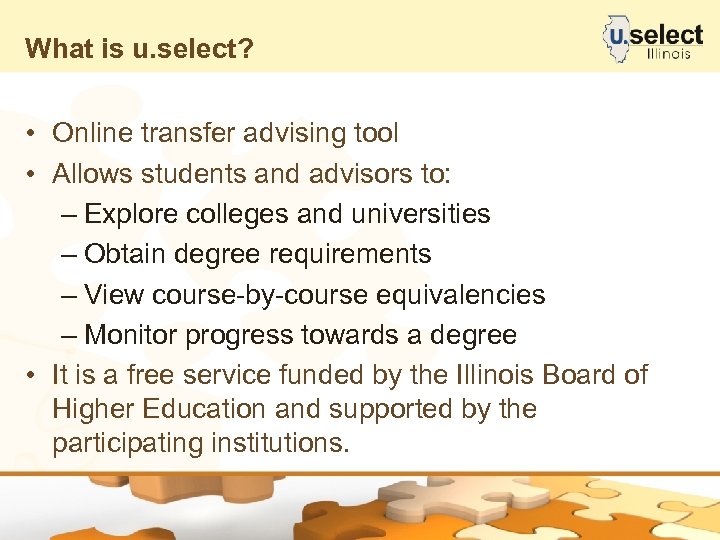 What is u.select?

u.select Illinois

• Online transfer advising tool
• Allows students and advisors to:
– Explore colleges and universities
– Obtain degree requirements
– View course-by-course equivalencies
– Monitor progress towards a degree
• It is a free service funded by the Illinois Board of Higher Education and supported by the participating institutions.